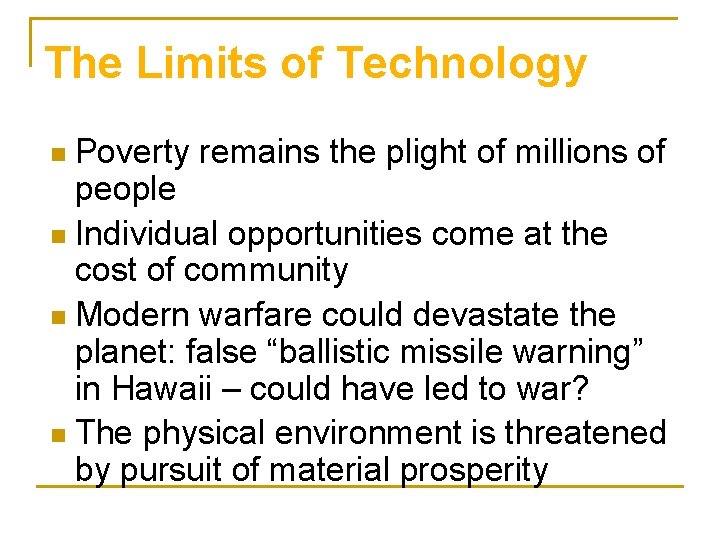 The Limits of Technology

- Poverty remains the plight of millions of people
- Individual opportunities come at the cost of community
- Modern warfare could devastate the planet: false “ballistic missile warning” in Hawaii – could have led to war?
- The physical environment is threatened by pursuit of material prosperity